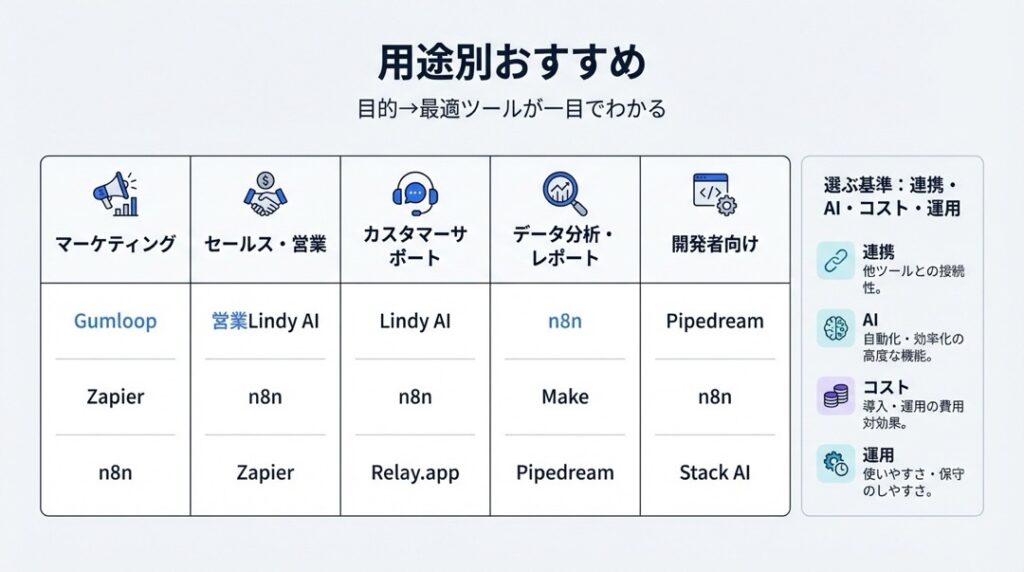 用途別おすすめ

目的→最適ツールが一目でわかる

| マーケティング | セールス・営業 | カスタマーサポート | データ分析・レポート | 開発者向け |
|---|---|---|---|---|
| Gumloop | 営業Lindy AI | Lindy AI | n8n | Pipedream |
| Zapier | n8n | n8n | Make | n8n |
| n8n | Zapier | Relay.app | Pipedream | Stack AI |

選ぶ基準：連携・AI・コスト・運用

連携
他ツールとの接続性。

AI
自動化・効率化の高度な機能。

コスト
導入・運用の費用対効果。

運用
使いやすさ・保守のしやすさ。